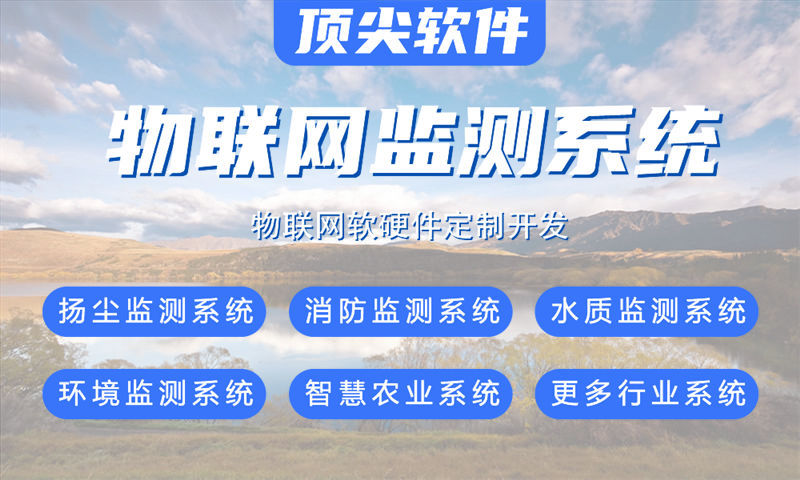 顶尖软件

物联网监测系统

物联网软硬件定制开发

扬尘监测系统

消防监测系统

水质监测系统

环境监测系统

智慧农业系统

更多行业系统